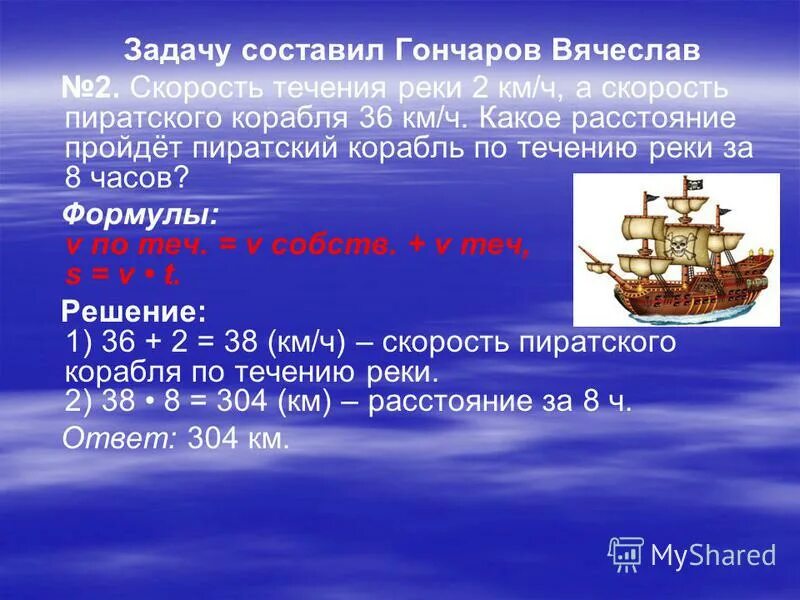 Задачу составил Гончаров Вячеслав

№2. Скорость течения реки 2 км/ч, а скорость пиратского корабля 36 км/ч. Какое расстояние пройдёт пиратский корабль по течению реки за 8 часов?

Формулы:
v по теч. = v собств. + v теч,
s = v • t.

Решение:
1) 36 + 2 = 38 (км/ч) – скорость пиратского корабля по течению реки.
2) 38 • 8 = 304 (км) – расстояние за 8 ч.

Ответ: 304 км.

MyShared